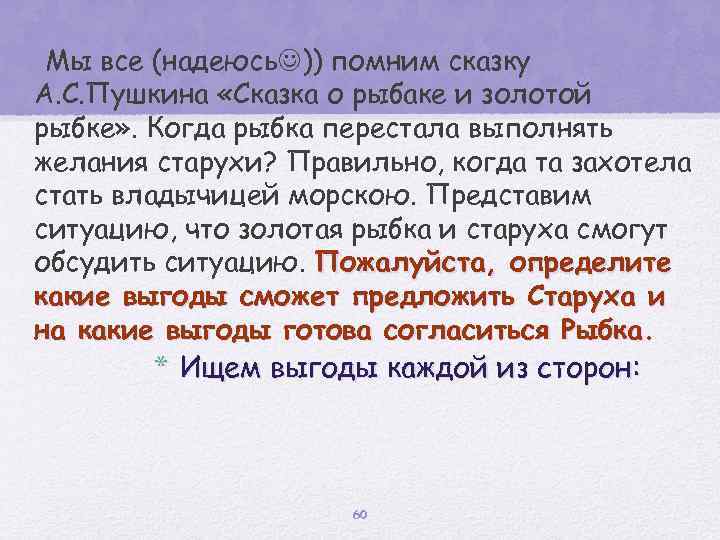 Мы все (надеюсь☺)) помним сказку А.С.Пушкина «Сказка о рыбаке и золотой рыбке». Когда рыбка перестала выполнять желания старухи? Правильно, когда та захотела стать владычицей морскою. Представим ситуацию, что золотая рыбка и старуха смогут обсудить ситуацию. Пожалуйста, определите какие выгоды сможет предложить Старуха и на какие выгоды готова согласиться Рыбка.

* Ищем выгоды каждой из сторон:

60